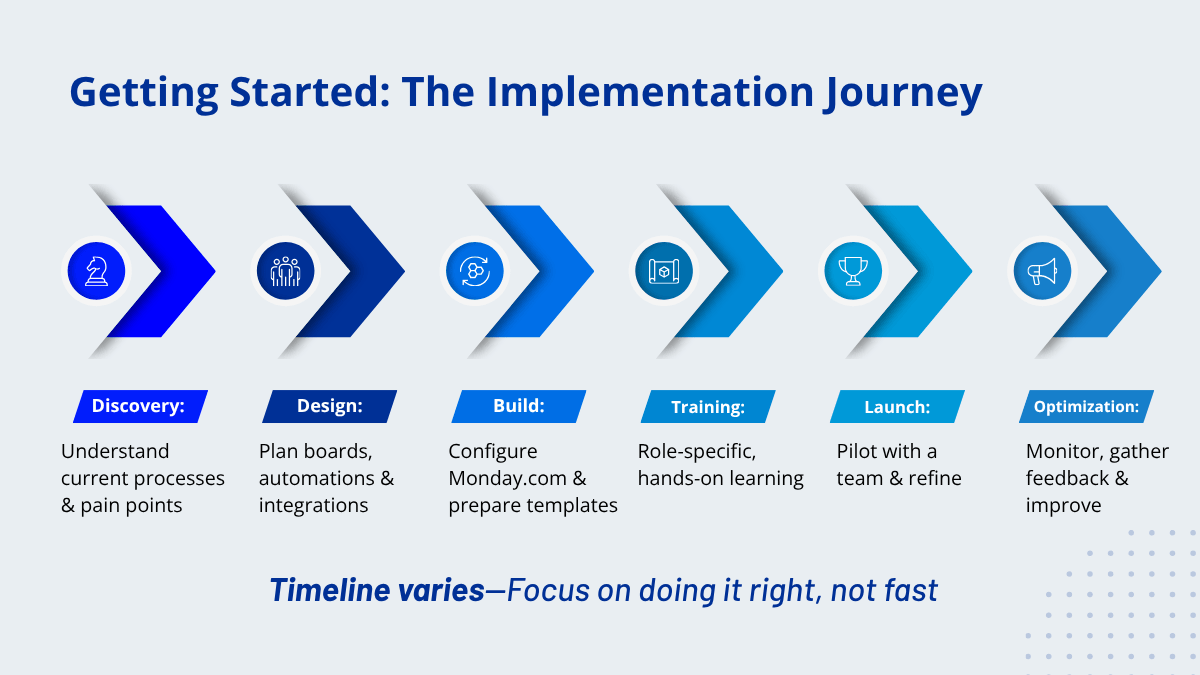 Getting Started: The Implementation Journey

Discovery:

Understand current processes & pain points

Design:

Plan boards, automations & integrations

Build:

Configure Monday.com & prepare templates

Training:

Role-specific, hands-on learning

Launch:

Pilot with a team & refine

Optimization:

Monitor, gather feedback & improve

Timeline varies—Focus on doing it right, not fast